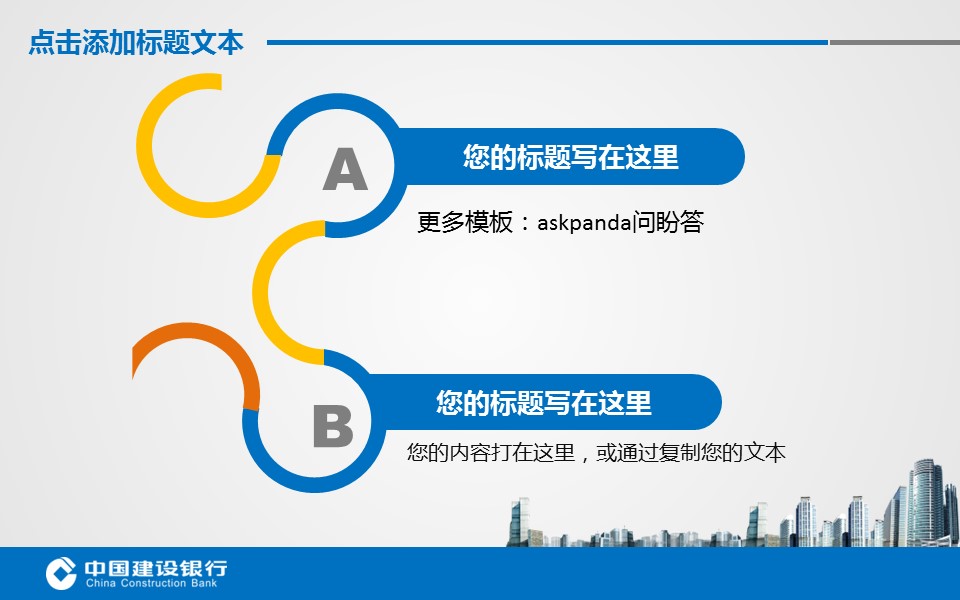 点击添加标题文本

A

您的标题写在这里

更多模板：askpanda问盼答

B

您的标题写在这里

您的内容打在这里，或通过复制您的文本

中国建设银行
China Construction Bank